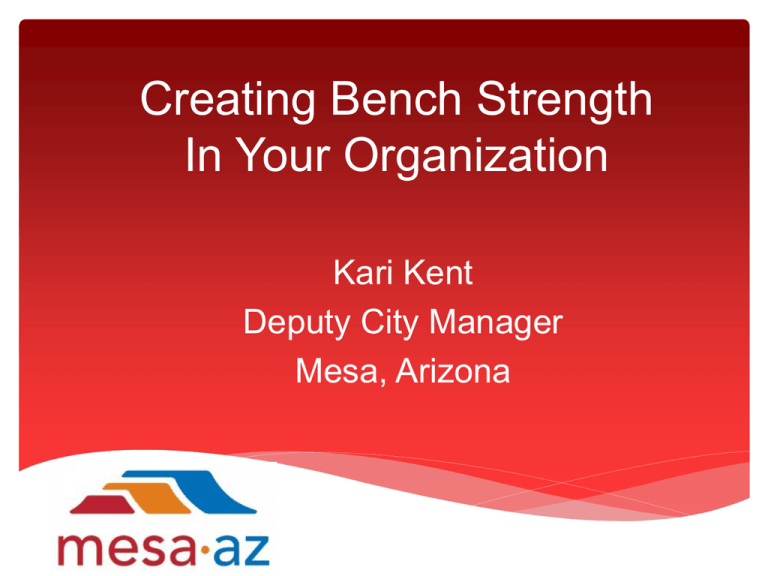 Creating Bench Strength
In Your Organization

Kari Kent
Deputy City Manager
Mesa, Arizona

mesa·az